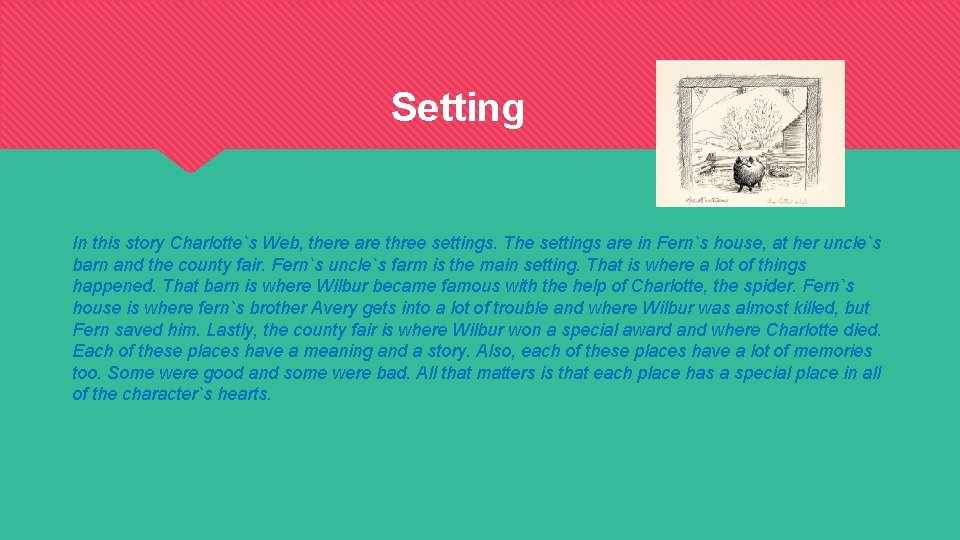 Setting

In this story Charlotte`s Web, there are three settings. The settings are in Fern`s house, at her uncle`s barn and the county fair. Fern`s uncle`s farm is the main setting. That is where a lot of things happened. That barn is where Wilbur became famous with the help of Charlotte, the spider. Fern`s house is where fern`s brother Avery gets into a lot of trouble and where Wilbur was almost killed, but Fern saved him. Lastly, the county fair is where Wilbur won a special award and where Charlotte died. Each of these places have a meaning and a story. Also, each of these places have a lot of memories too. Some were good and some were bad. All that matters is that each place has a special place in all of the character`s hearts.